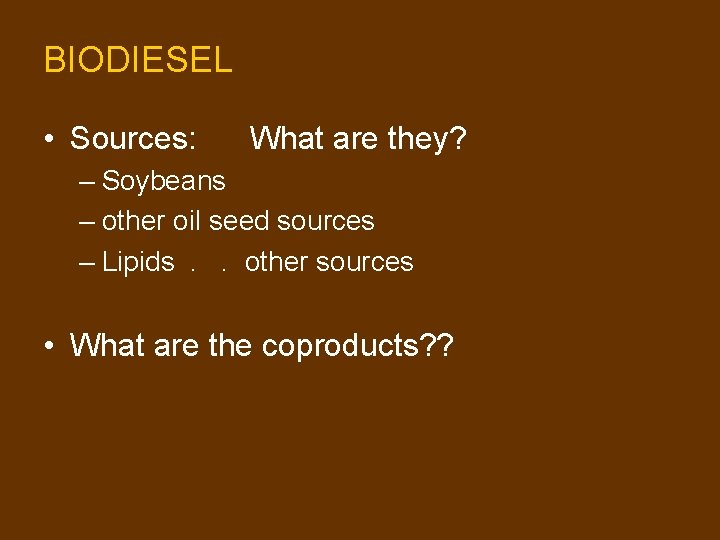 BIODIESEL

• Sources: What are they?
– Soybeans
– other oil seed sources
– Lipids . . other sources

• What are the coproducts??